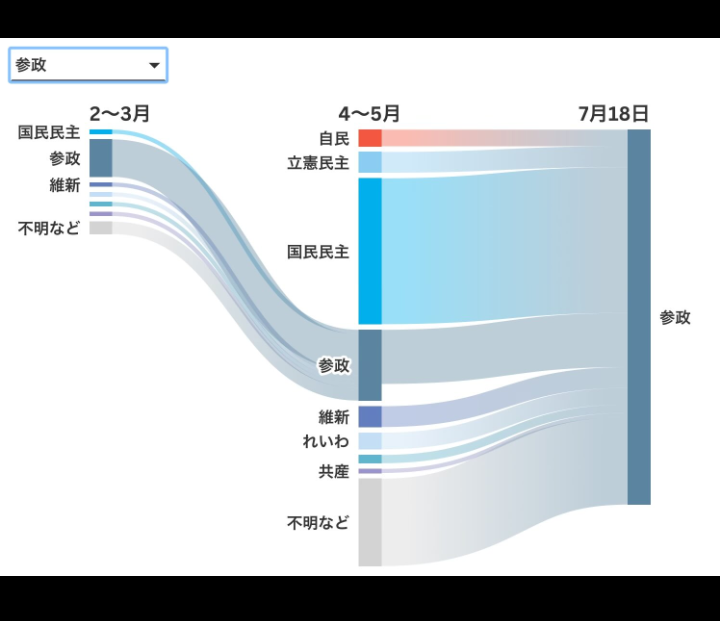 参政

2〜3月

国民民主
参政
維新
不明など

4〜5月

自民
立憲民主
国民民主
参政
維新
れいわ
共産
不明など

7月18日

参政